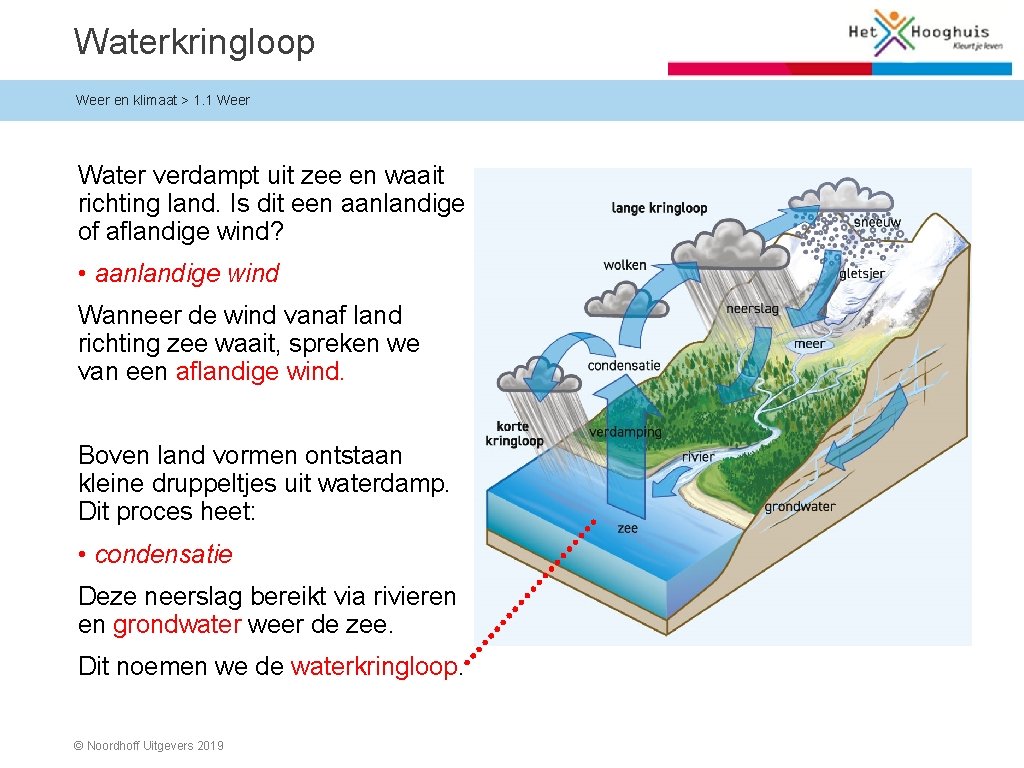 Waterkringloop

Het Hooghuis
Kleurt je leven

Weer en klimaat > 1.1 Weer

Water verdampt uit zee en waait richting land. Is dit een aanlandige of aflandige wind?

• aanlandige wind

Wanneer de wind vanaf land richting zee waait, spreken we van een aflandige wind.

Boven land vormen ontstaan kleine druppeltjes uit waterdamp. Dit proces heet:

• condensatie

Deze neerslag bereikt via rivieren en grondwater weer de zee.

Dit noemen we de waterkringloop.

lange kringloop
sneeuw
wolken
gletsjer
neerslag
meer
condensatie
korte kringloop
verdamping
rivier
grondwater
zee

© Noordhoff Uitgevers 2019